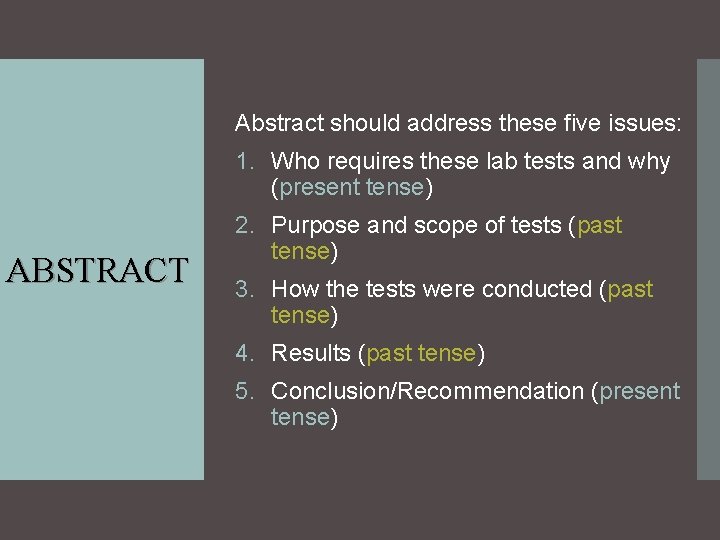 ABSTRACT

Abstract should address these five issues:

1. Who requires these lab tests and why (present tense)
2. Purpose and scope of tests (past tense)
3. How the tests were conducted (past tense)
4. Results (past tense)
5. Conclusion/Recommendation (present tense)